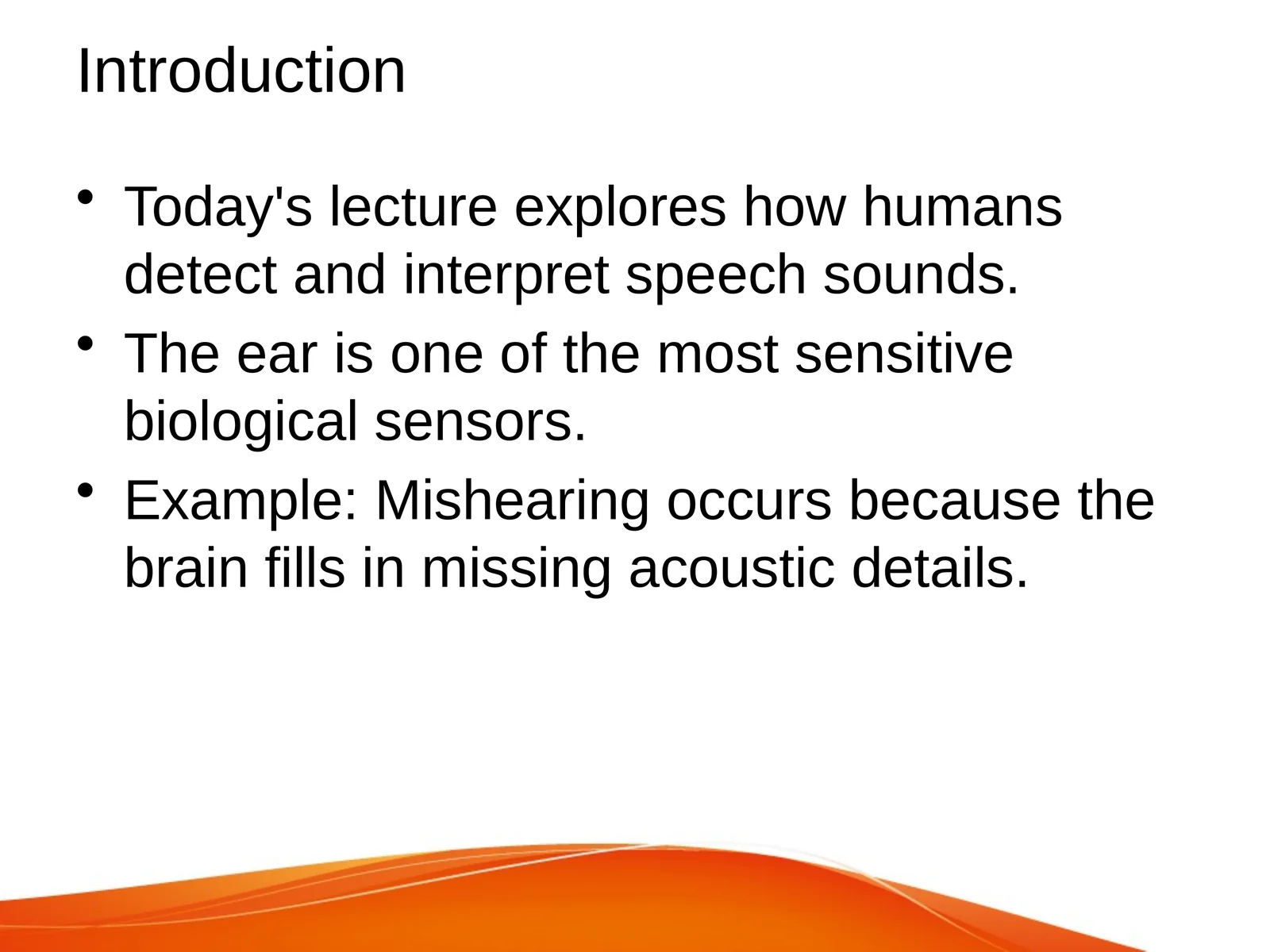 Introduction

• Today's lecture explores how humans detect and interpret speech sounds.
• The ear is one of the most sensitive biological sensors.
• Example: Mishearing occurs because the brain fills in missing acoustic details.